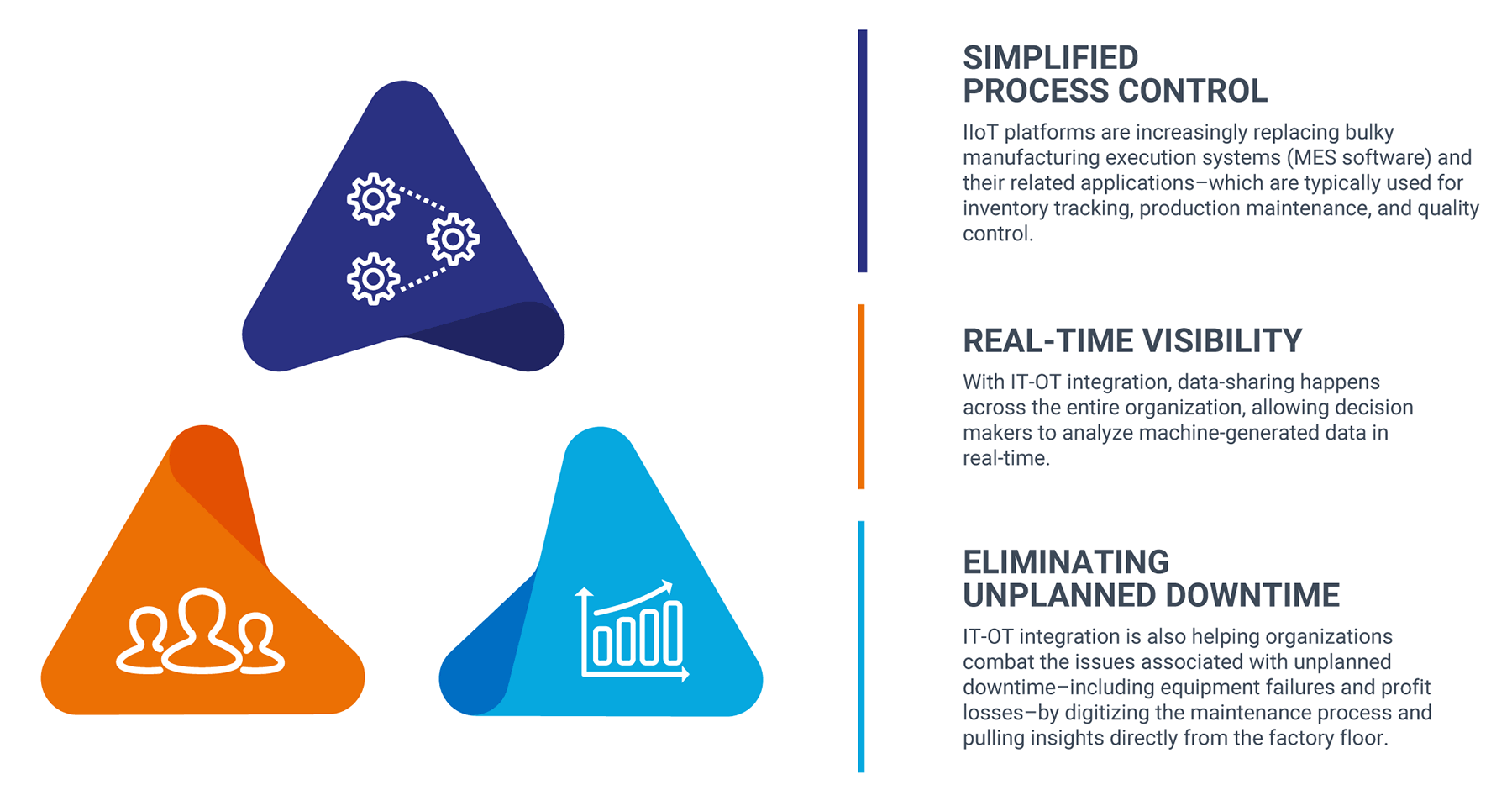 SIMPLIFIED PROCESS CONTROL

IIoT platforms are increasingly replacing bulky manufacturing execution systems (MES software) and their related applications–which are typically used for inventory tracking, production maintenance, and quality control.

REAL-TIME VISIBILITY

With IT-OT integration, data-sharing happens across the entire organization, allowing decision makers to analyze machine-generated data in real-time.

ELIMINATING UNPLANNED DOWNTIME

IT-OT integration is also helping organizations combat the issues associated with unplanned downtime–including equipment failures and profit losses–by digitizing the maintenance process and pulling insights directly from the factory floor.